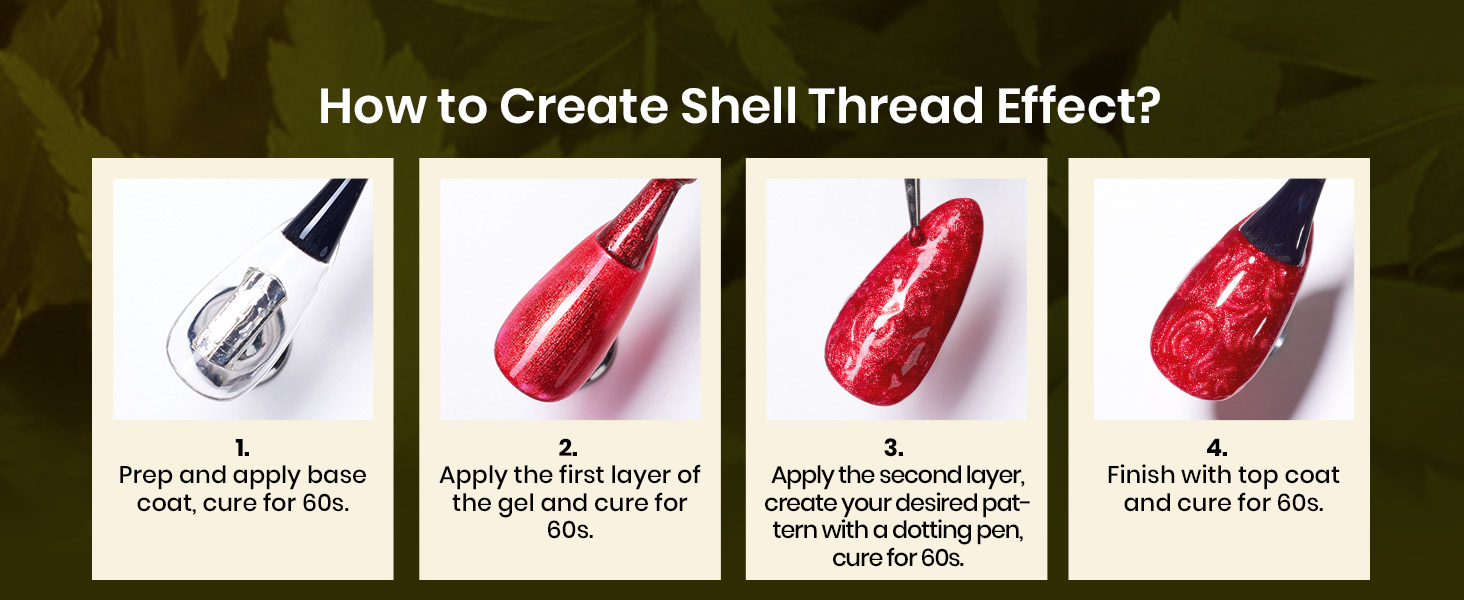 How to Create Shell Thread Effect?

1.
Prep and apply base coat, cure for 60s.

2.
Apply the first layer of the gel and cure for 60s.

3.
Apply the second layer, create your desired pattern with a dotting pen, cure for 60s.

4.
Finish with top coat and cure for 60s.